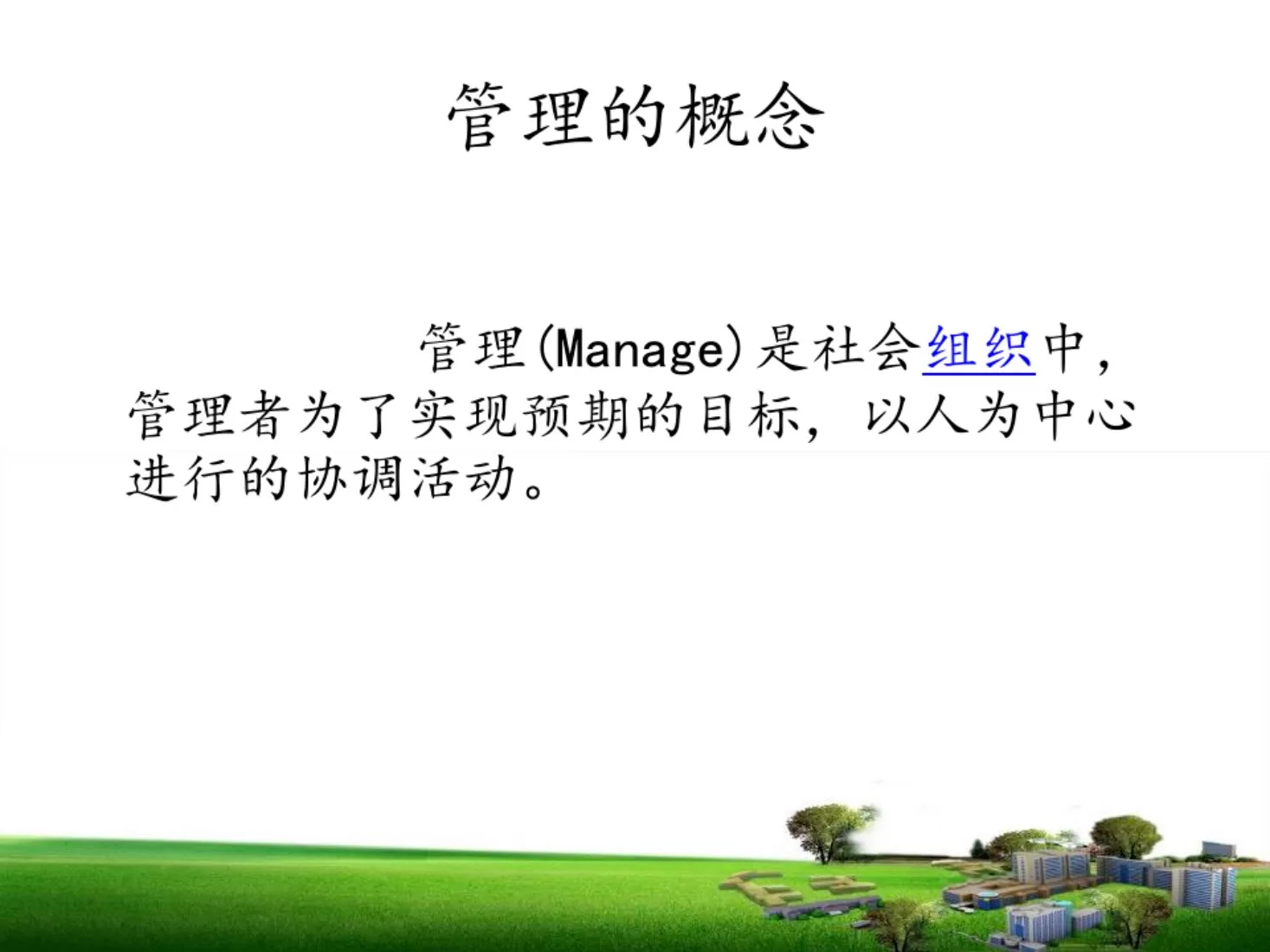 管理的概念

管理(Manage)是社会组织中，管理者为了实现预期的目标，以人为中心进行的协调活动。